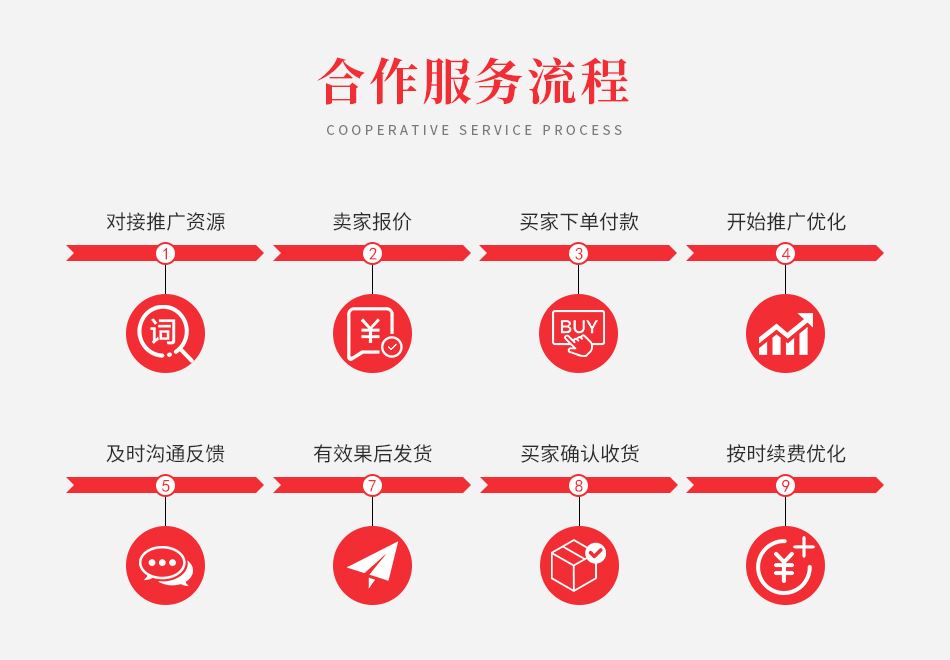 合作服务流程

COOPERATIVE SERVICE PROCESS

对接推广资源
1
词

卖家报价
2
¥

买家下单付款
3
BUY

开始推广优化
4

及时沟通反馈
5

有效果后发货
7

买家确认收货
8

按时续费优化
9
¥